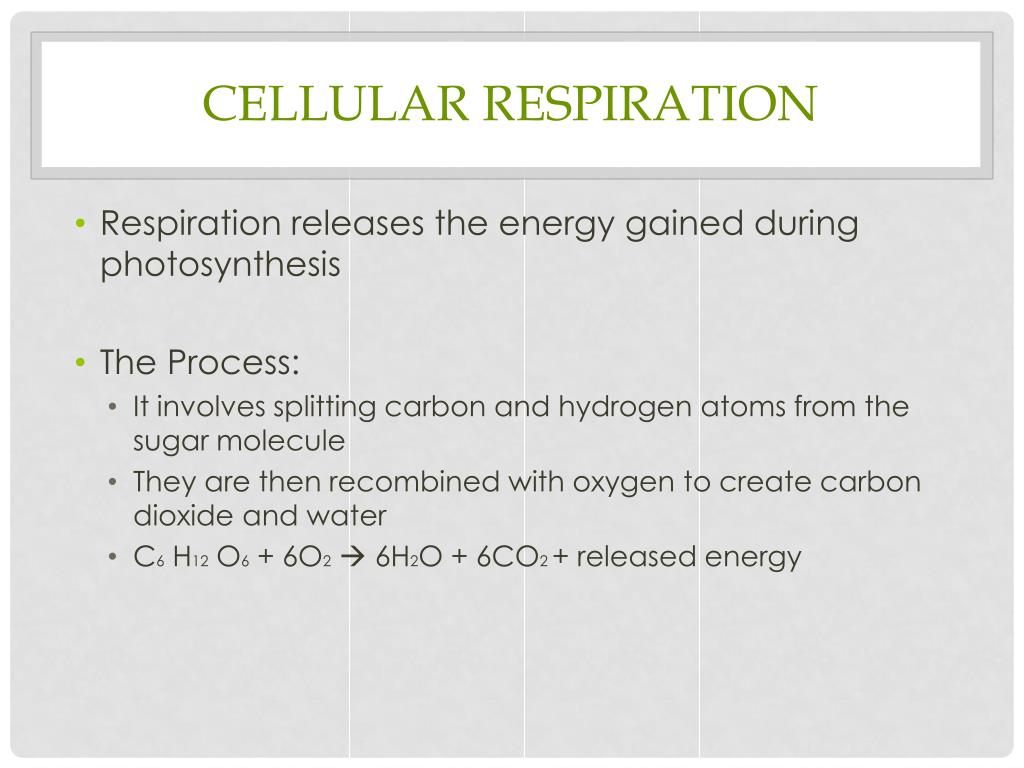 CELLULAR RESPIRATION

• Respiration releases the energy gained during photosynthesis

• The Process:
  • It involves splitting carbon and hydrogen atoms from the sugar molecule
  • They are then recombined with oxygen to create carbon dioxide and water
  • $C_6 H_{12} O_6 + 6O_2 \rightarrow 6H_2O + 6CO_2$ + released energy